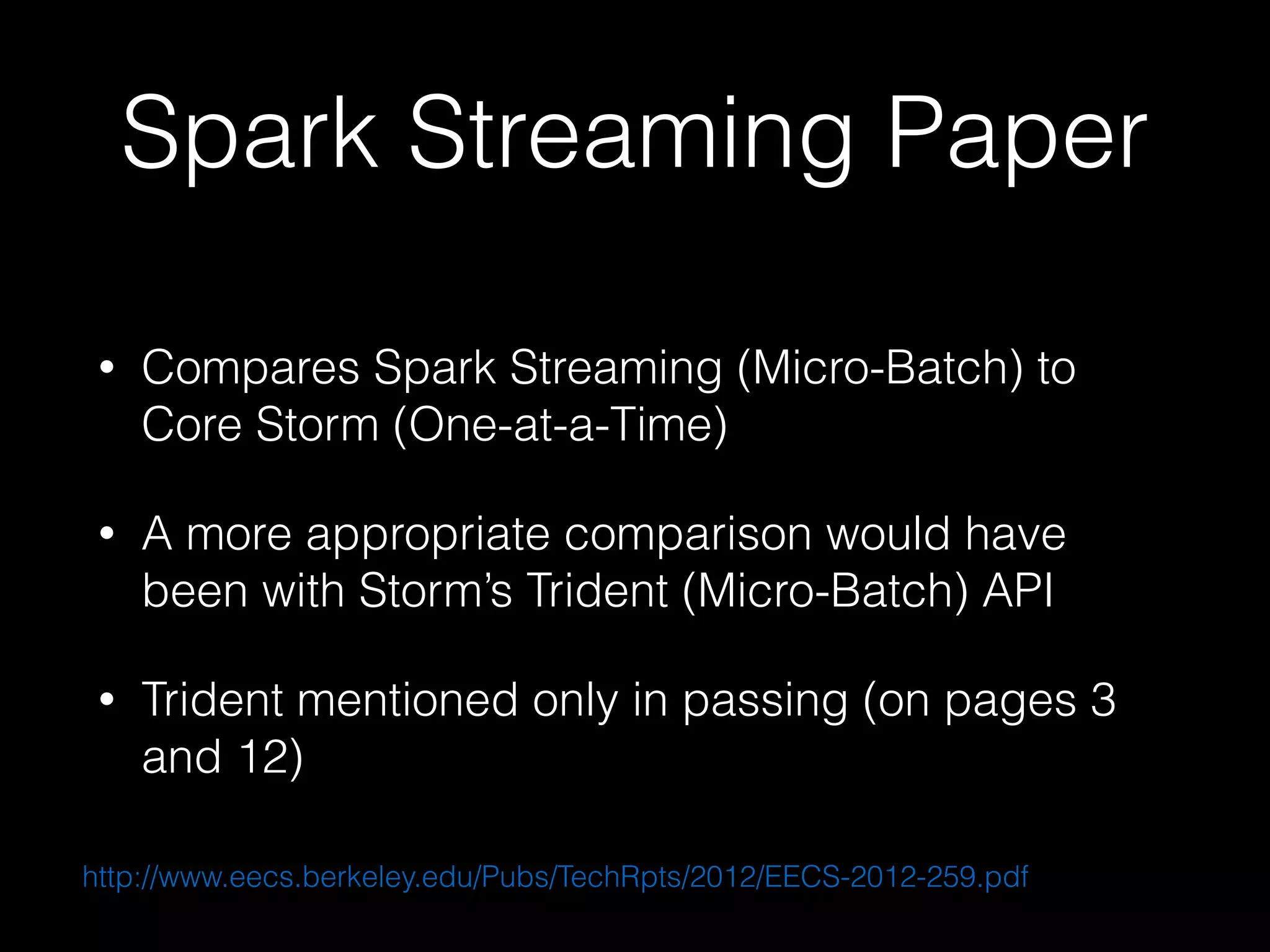 Spark Streaming Paper

• Compares Spark Streaming (Micro-Batch) to Core Storm (One-at-a-Time)

• A more appropriate comparison would have been with Storm’s Trident (Micro-Batch) API

• Trident mentioned only in passing (on pages 3 and 12)

http://www.eecs.berkeley.edu/Pubs/TechRpts/2012/EECS-2012-259.pdf